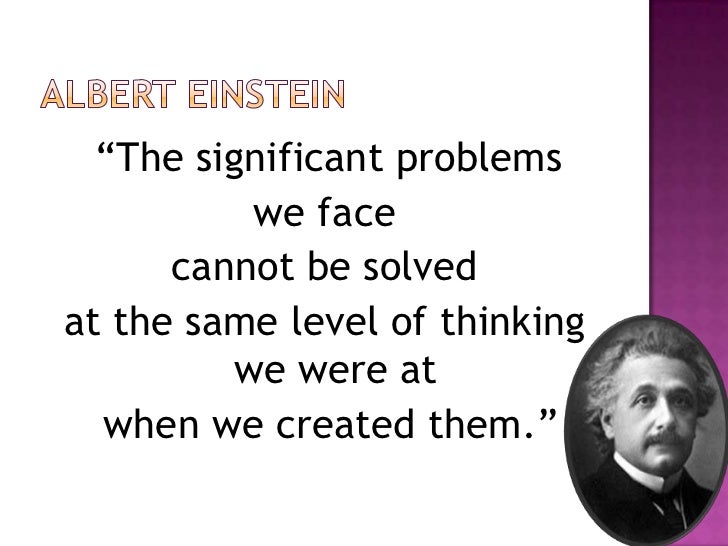 ALBERT EINSTEIN

“The significant problems we face cannot be solved at the same level of thinking we were at when we created them.”